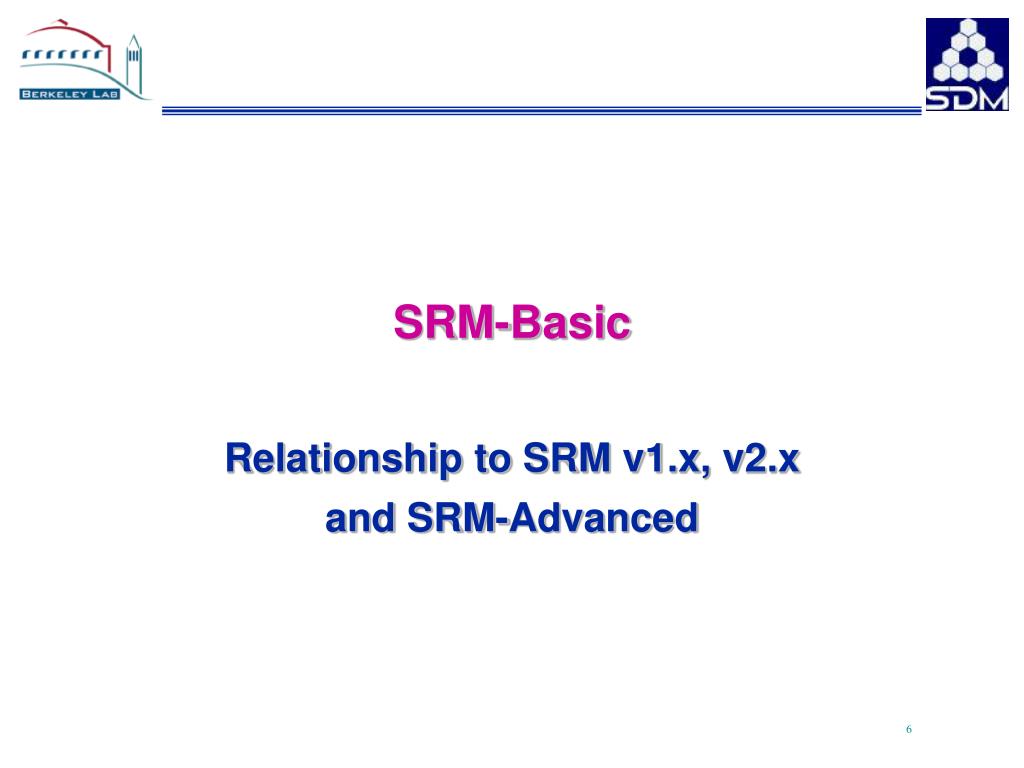 BERKELEY LAB

SDM

SRM-Basic

Relationship to SRM v1.x, v2.x and SRM-Advanced

6